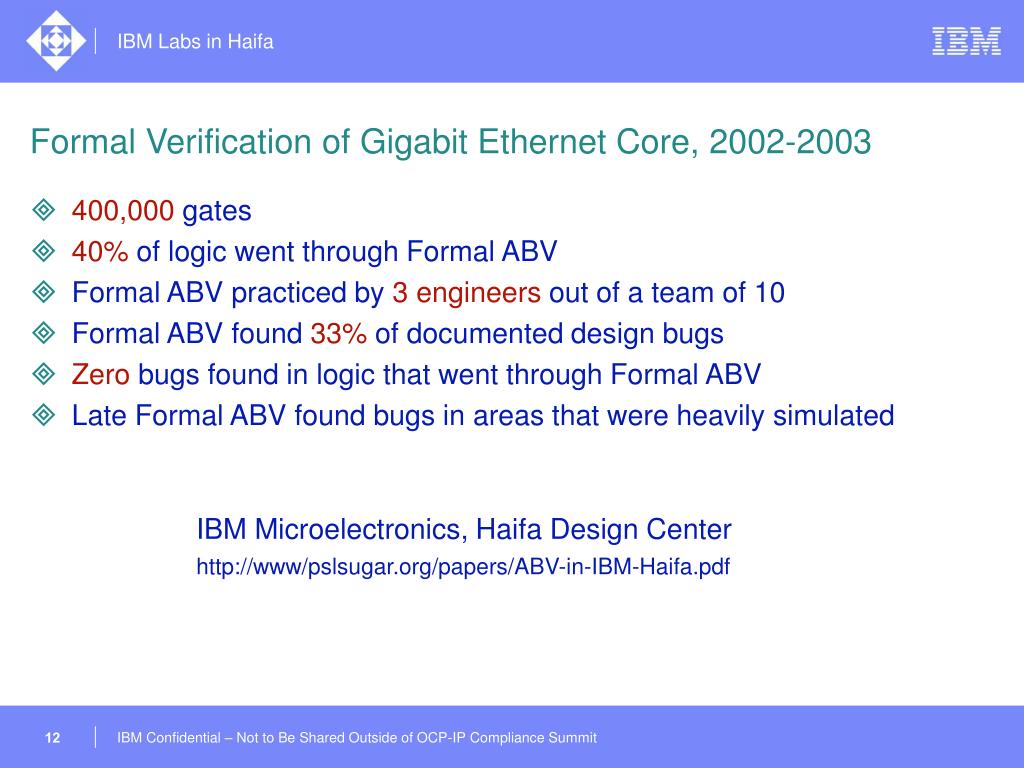 IBM Labs in Haifa

IBM

Formal Verification of Gigabit Ethernet Core, 2002-2003

400,000 gates
40% of logic went through Formal ABV
Formal ABV practiced by 3 engineers out of a team of 10
Formal ABV found 33% of documented design bugs
Zero bugs found in logic that went through Formal ABV
Late Formal ABV found bugs in areas that were heavily simulated

IBM Microelectronics, Haifa Design Center
http://www/pslsugar.org/papers/ABV-in-IBM-Haifa.pdf

12

IBM Confidential – Not to Be Shared Outside of OCP-IP Compliance Summit